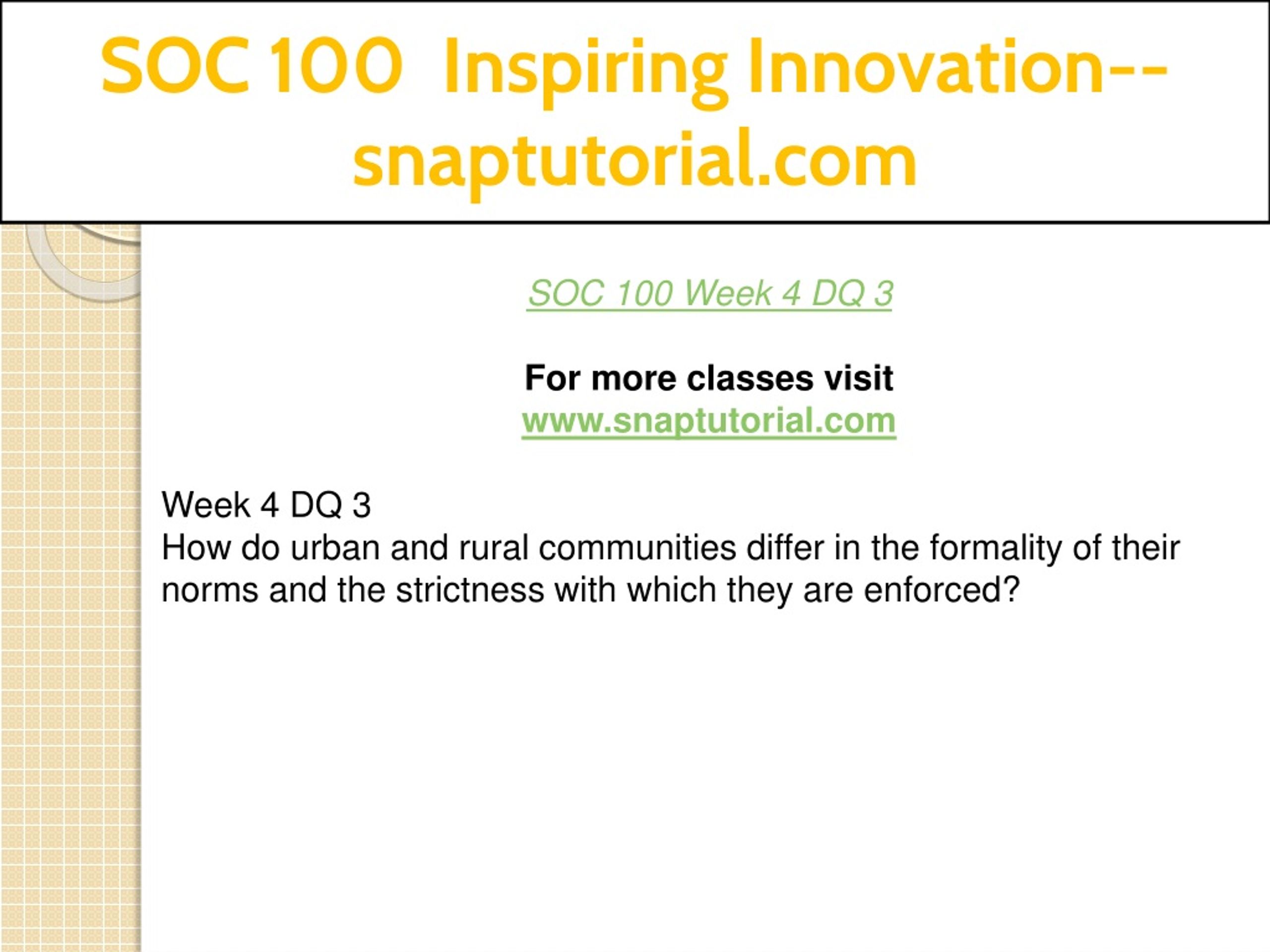 SOC 100 Inspiring Innovation--snaptutorial.com

SOC 100 Week 4 DQ 3

For more classes visit
www.snaptutorial.com

Week 4 DQ 3
How do urban and rural communities differ in the formality of their norms and the strictness with which they are enforced?